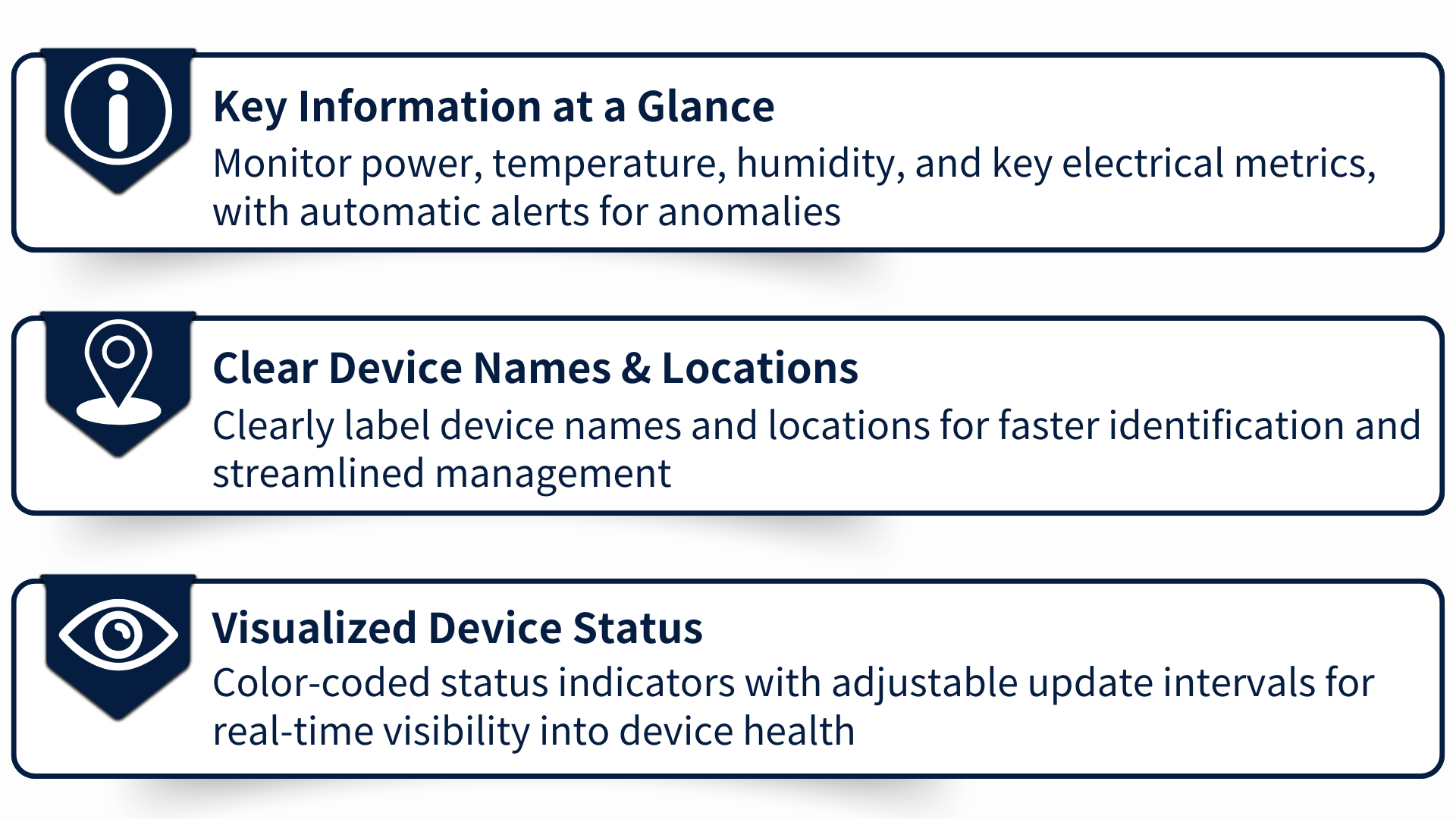 Key Information at a Glance
Monitor power, temperature, humidity, and key electrical metrics, with automatic alerts for anomalies

Clear Device Names & Locations
Clearly label device names and locations for faster identification and streamlined management

Visualized Device Status
Color-coded status indicators with adjustable update intervals for real-time visibility into device health